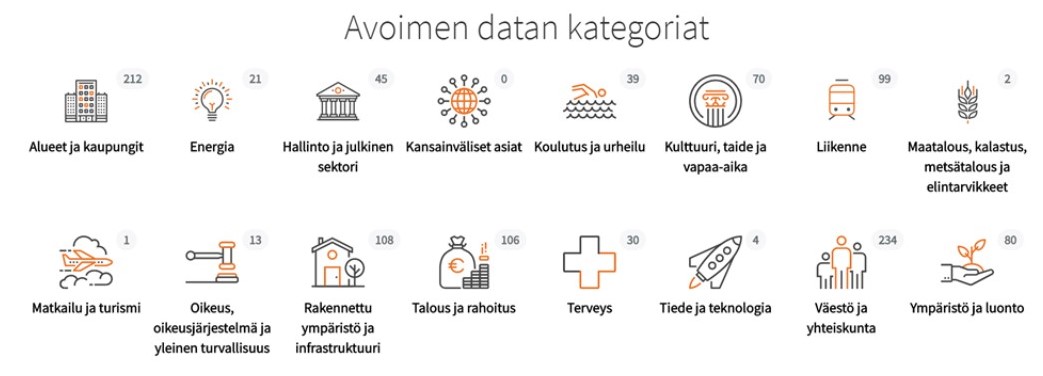 Avoimen datan kategoriat

212
Alueet ja kaupungit

21
Energia

45
Hallinto ja julkinen sektori

0
Kansainväliset asiat

39
Koulutus ja urheilu

70
Kulttuuri, taide ja vapaa-aika

99
Liikenne

2
Maatalous, kalastus, metsätalous ja elintarvikkeet

1
Matkailu ja turismi

13
Oikeus, oikeusjärjestelmä ja yleinen turvallisuus

108
Rakennettu ympäristö ja infrastruktuuri

106
Talous ja rahoitus

30
Terveys

4
Tiede ja teknologia

234
Väestö ja yhteiskunta

80
Ympäristö ja luonto